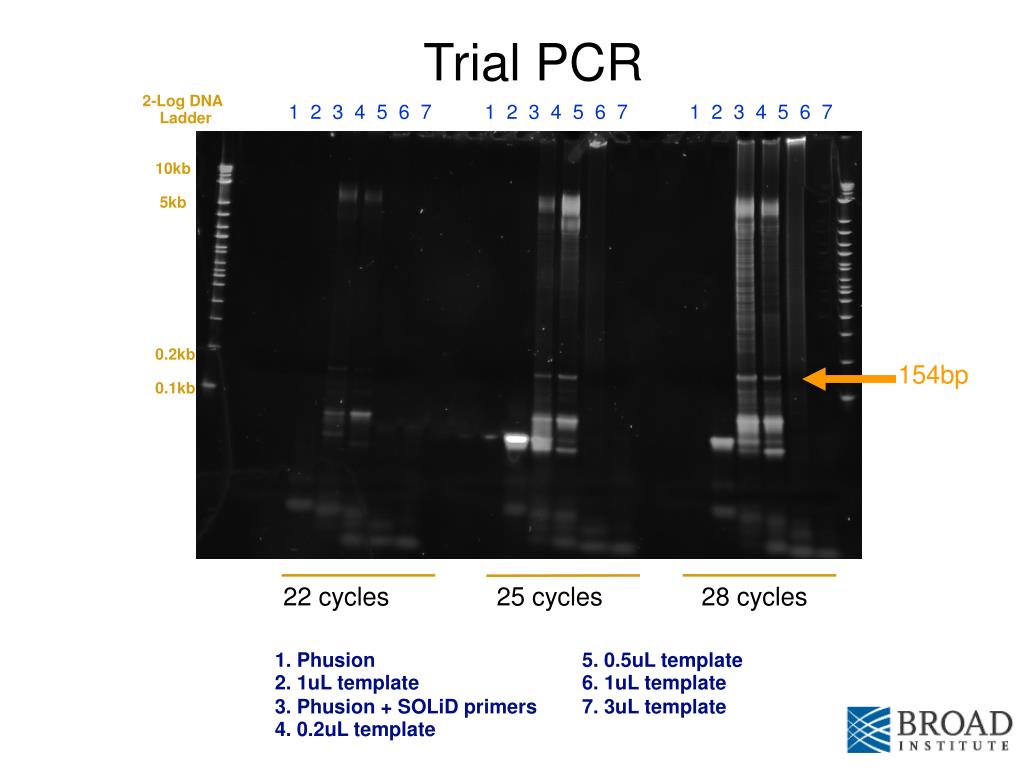 Trial PCR

2-Log DNA Ladder

1 2 3 4 5 6 7   1 2 3 4 5 6 7   1 2 3 4 5 6 7

10kb
5kb
0.2kb
0.1kb

154bp

22 cycles   25 cycles   28 cycles

1. Phusion
2. 1uL template
3. Phusion + SOLiD primers
4. 0.2uL template

5. 0.5uL template
6. 1uL template
7. 3uL template

BROAD INSTITUTE